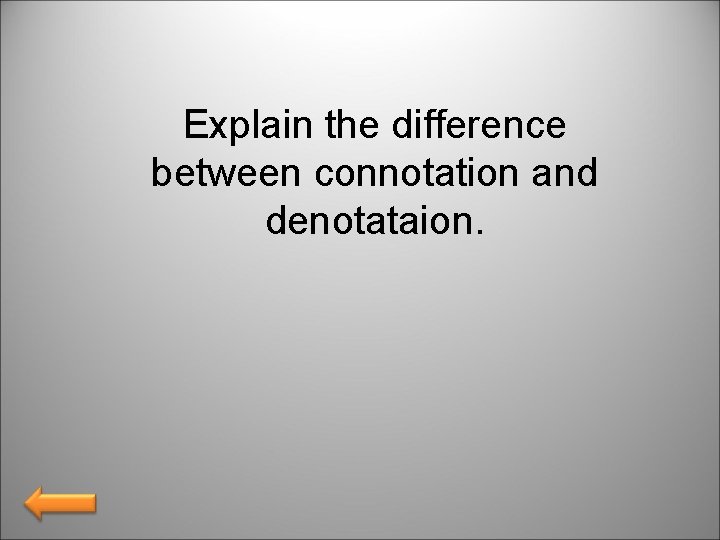 Explain the difference between connotation and denotataion.